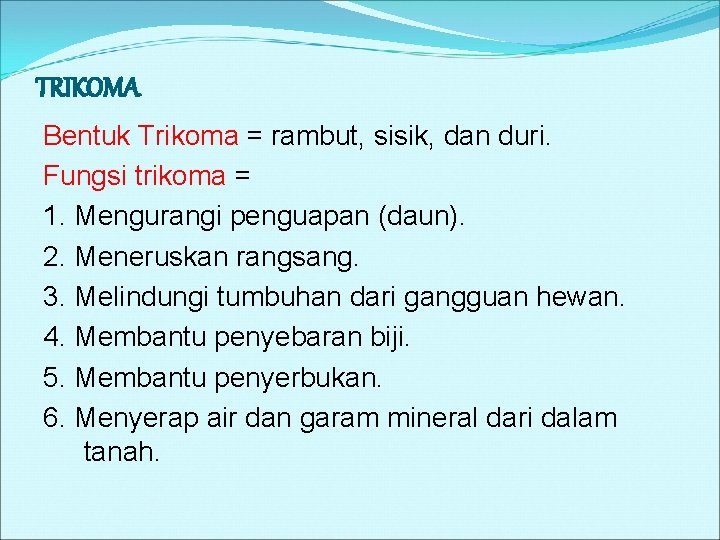 TRIKOMA

Bentuk Trikoma = rambut, sisik, dan duri.

Fungsi trikoma =

1. Mengurangi penguapan (daun).

2. Meneruskan rangsang.

3. Melindungi tumbuhan dari gangguan hewan.

4. Membantu penyebaran biji.

5. Membantu penyerbukan.

6. Menyerap air dan garam mineral dari dalam tanah.